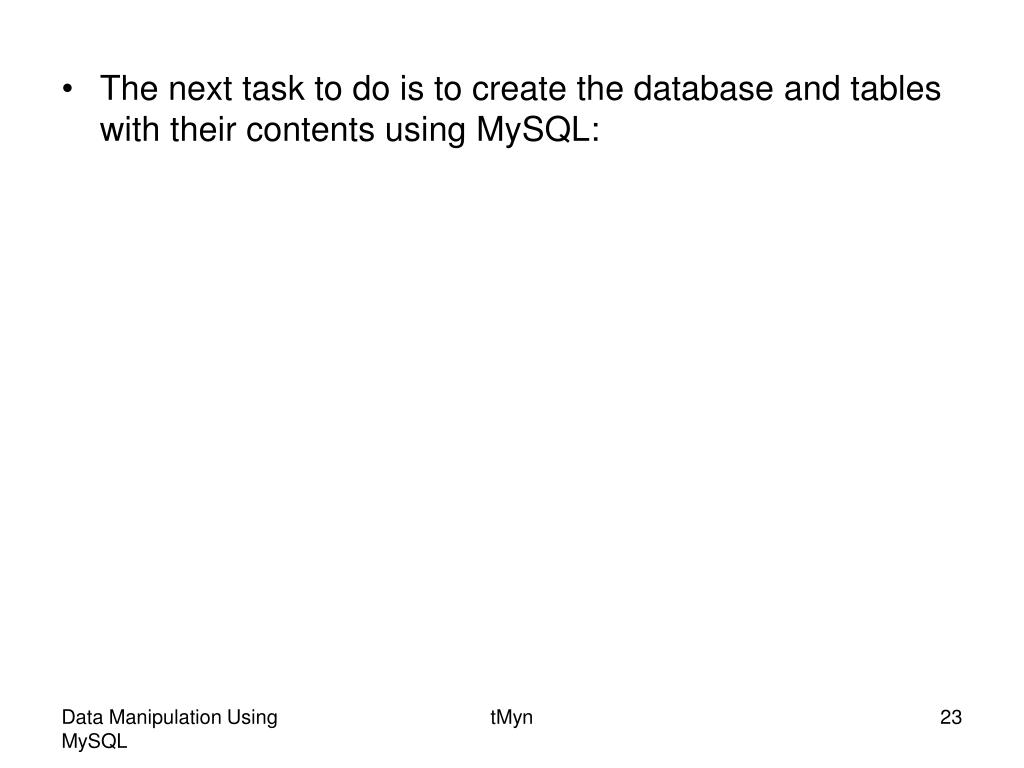 • The next task to do is to create the database and tables with their contents using MySQL:

Data Manipulation Using MySQL

tMyn

23